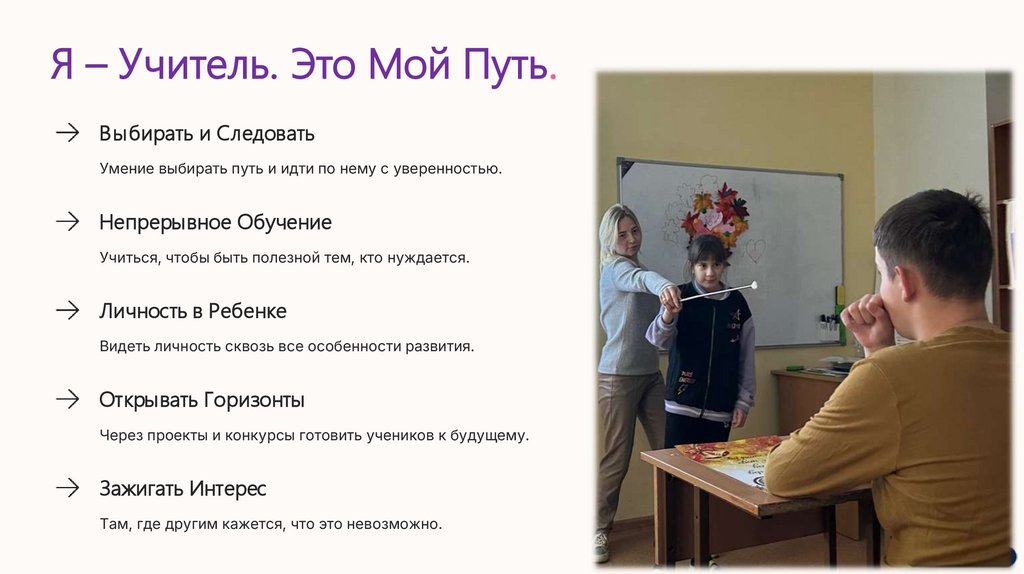 Я – Учитель. Это Мой Путь.

→ Выбирать и Следовать

Умение выбирать путь и идти по нему с уверенностью.

→ Непрерывное Обучение

Учиться, чтобы быть полезной тем, кто нуждается.

→ Личность в Ребенке

Видеть личность сквозь все особенности развития.

→ Открывать Горизонты

Через проекты и конкурсы готовить учеников к будущему.

→ Зажигать Интерес

Там, где другим кажется, что это невозможно.